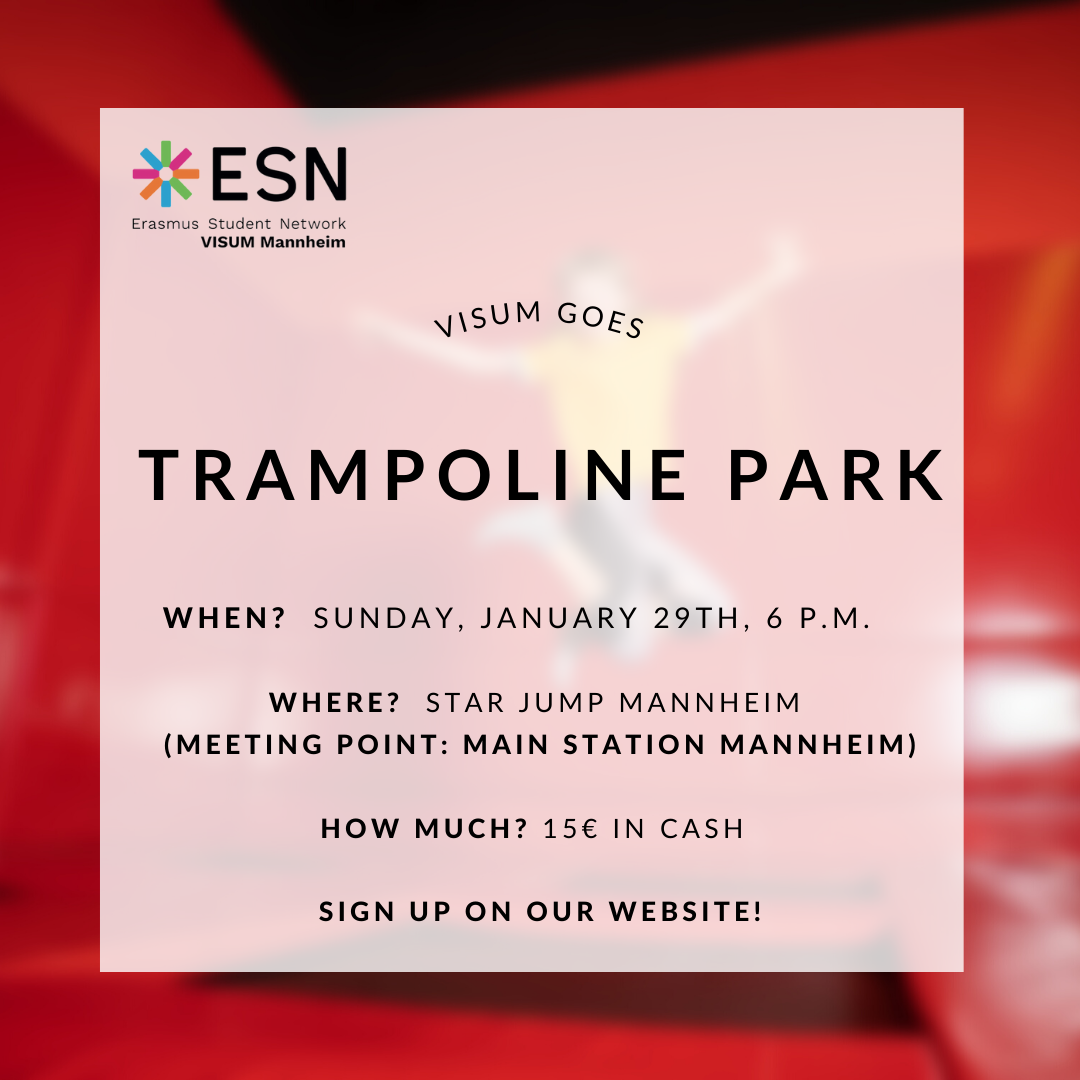 ESN
Erasmus Student Network
VISUM Mannheim

VISUM GOES

TRAMPOLINE PARK

WHEN? SUNDAY, JANUARY 29TH, 6 P.M.

WHERE? STAR JUMP MANNHEIM
(MEETING POINT: MAIN STATION MANNHEIM)

HOW MUCH? 15€ IN CASH

SIGN UP ON OUR WEBSITE!